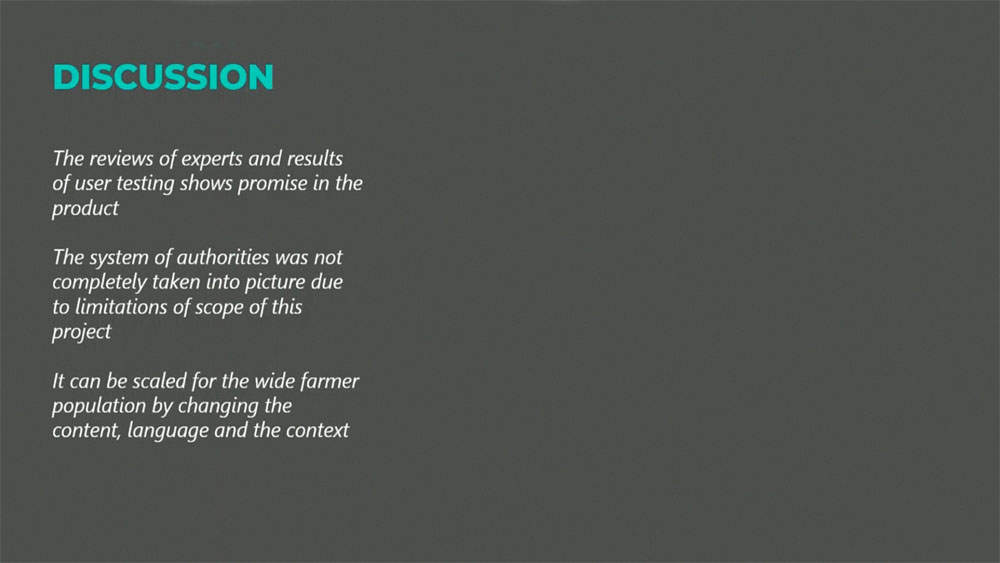 DISCUSSION

The reviews of experts and results of user testing shows promise in the product

The system of authorities was not completely taken into picture due to limitations of scope of this project

It can be scaled for the wide farmer population by changing the content, language and the context